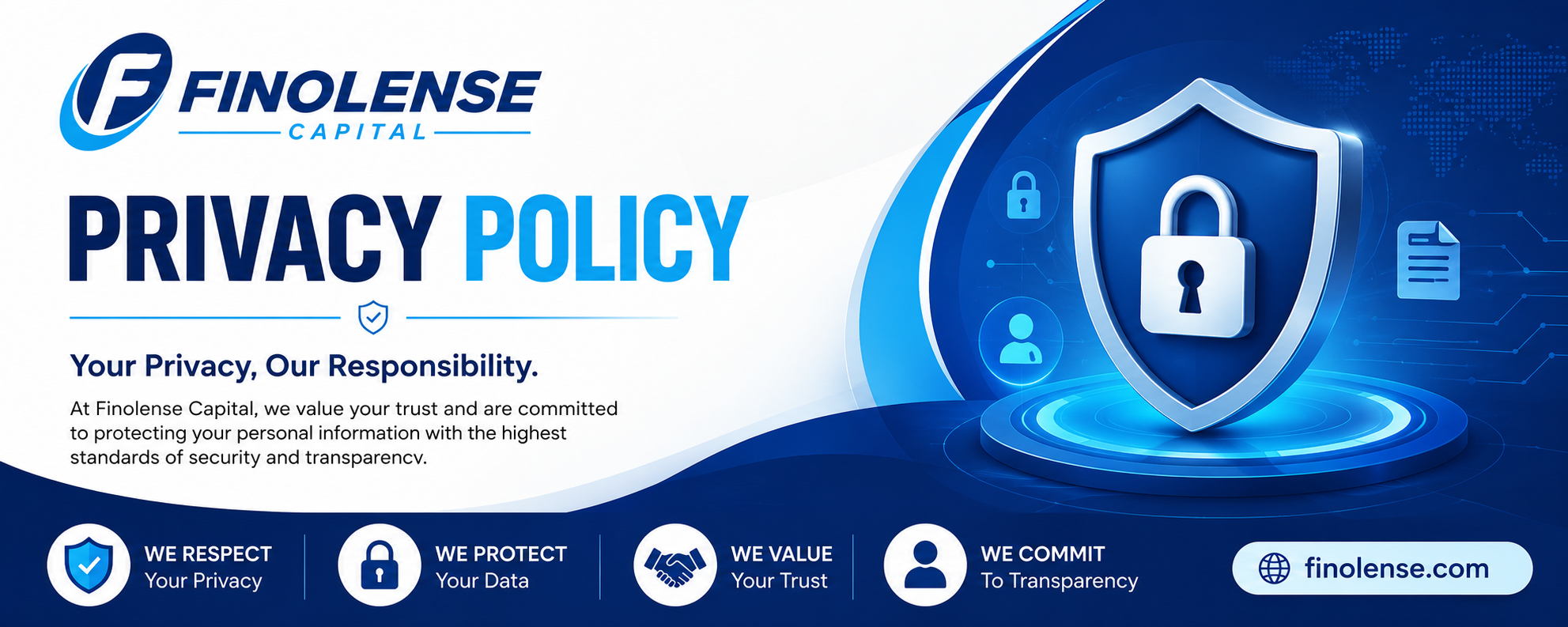 FINOLENSE
CAPITAL

PRIVACY POLICY

Your Privacy, Our Responsibility.

At Finolense Capital, we value your trust and are committed to protecting your personal information with the highest standards of security and transparencv.

WE RESPECT
Your Privacy

WE PROTECT
Your Data

WE VALUE
Your Trust

WE COMMIT
To Transparency

finolense.com